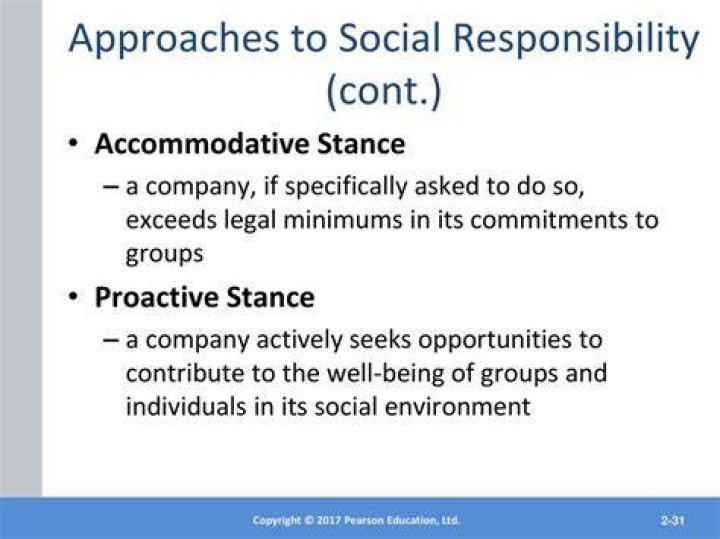 Approaches to Social Responsibility (cont.)

• Accommodative Stance
– a company, if specifically asked to do so, exceeds legal minimums in its commitments to groups

• Proactive Stance
– a company actively seeks opportunities to contribute to the well-being of groups and individuals in its social environment

Copyright © 2017 Pearson Education, Ltd.

2-31